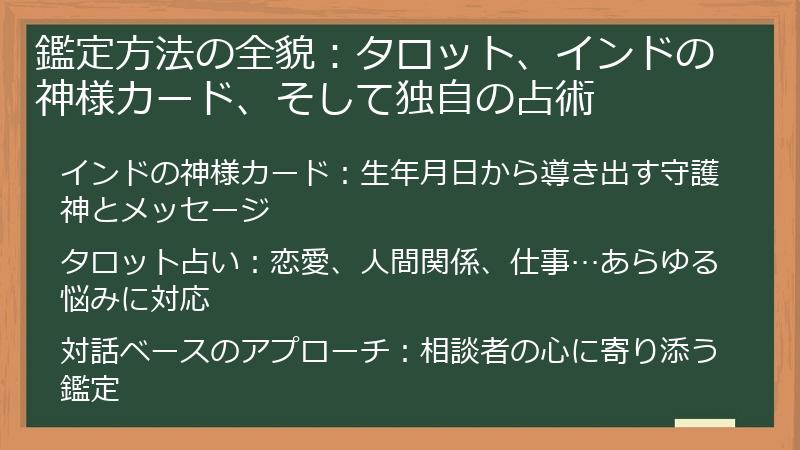 鑑定方法の全貌：タロット、インドの神様カード、そして独自の占術

インドの神様カード：生年月日から導き出す守護神とメッセージ

タロット占い：恋愛、人間関係、仕事…あらゆる悩みに対応

対話ベースのアプローチ：相談者の心に寄り添う鑑定